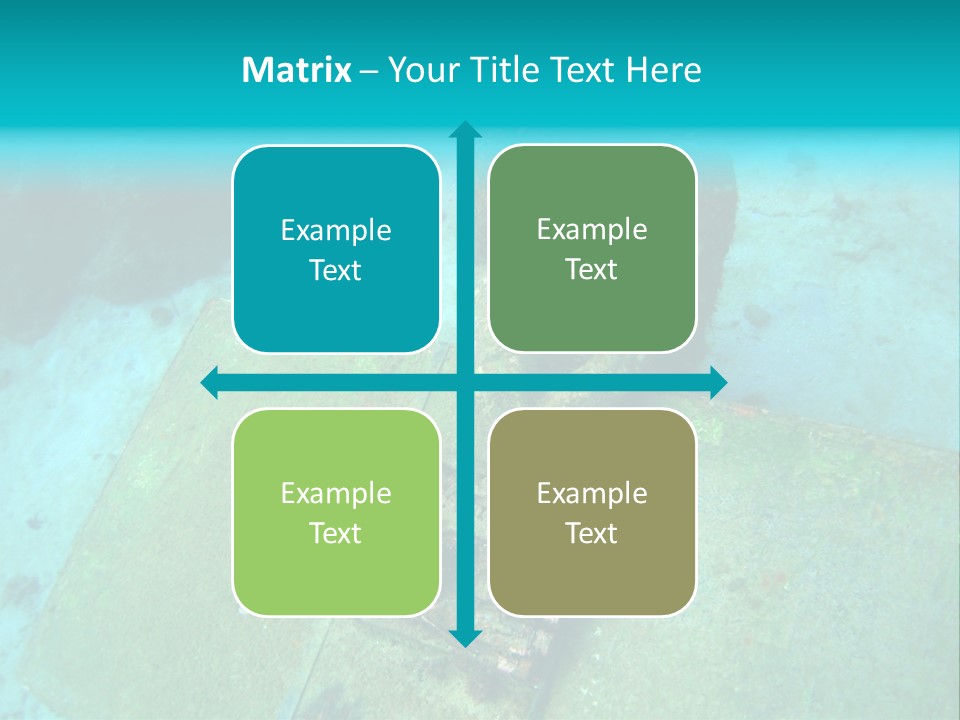 Matrix – Your Title Text Here

Example Text

Example Text

Example Text

Example Text